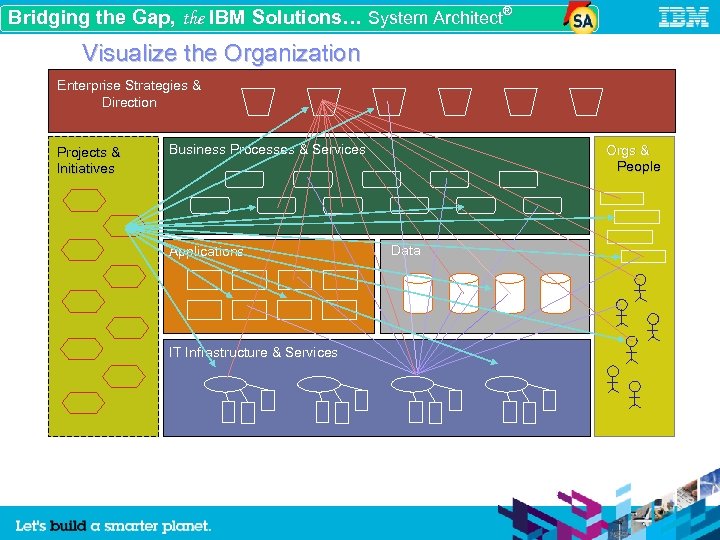 Bridging the Gap, the IBM Solutions… System Architect®

SA

IBM

Visualize the Organization

Enterprise Strategies & Direction

Projects & Initiatives

Business Processes & Services

Orgs & People

Applications

Data

IT Infrastructure & Services

Let's build a smarter planet.